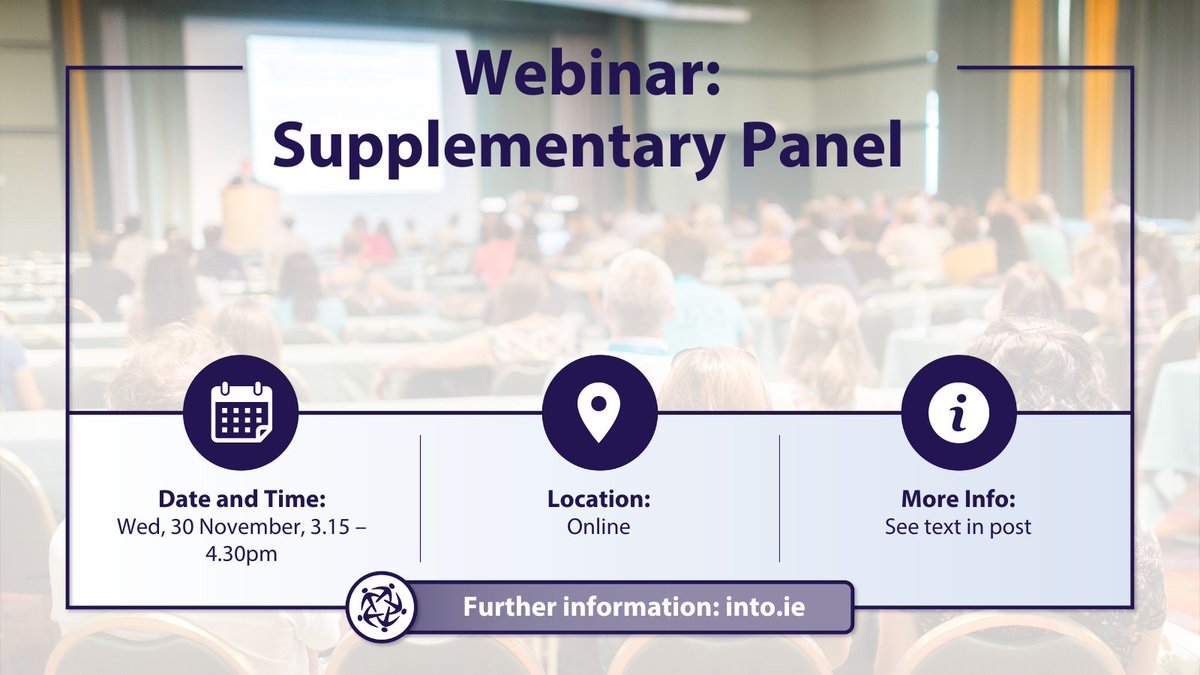 Webinar:
Supplementary Panel

Date and Time:
Wed, 30 November, 3.15 – 4.30pm

Location:
Online

More Info:
See text in post

Further information: into.ie